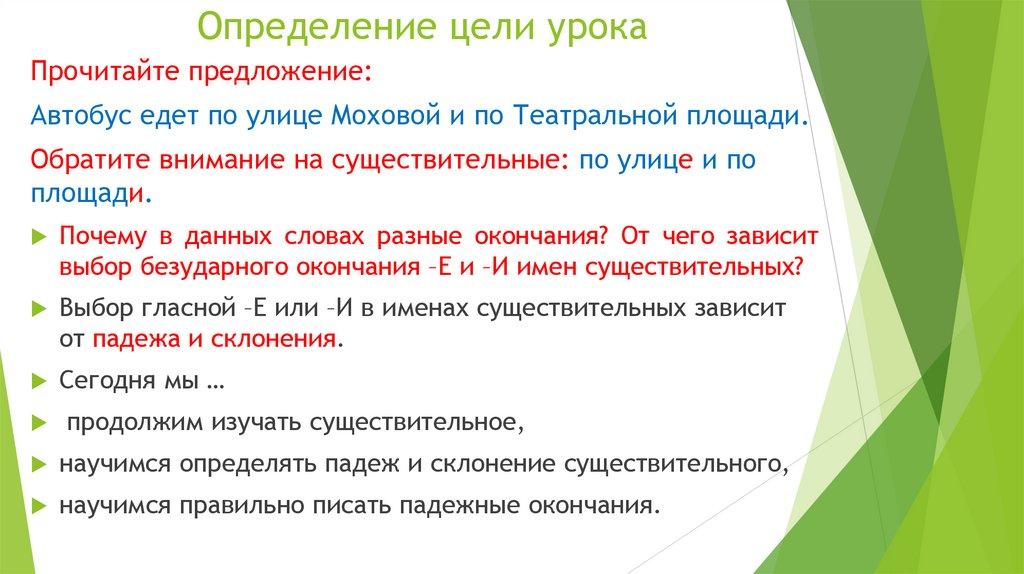 Определение цели урока

Прочитайте предложение:

Автобус едет по улице Моховой и по Театральной площади.

Обратите внимание на существительные: по улице и по площади.

Почему в данных словах разные окончания? От чего зависит выбор безударного окончания –Е и –И имен существительных?

Выбор гласной –Е или –И в именах существительных зависит от падежа и склонения.

Сегодня мы …

продолжим изучать существительное,

научимся определять падеж и склонение существительного,

научимся правильно писать падежные окончания.